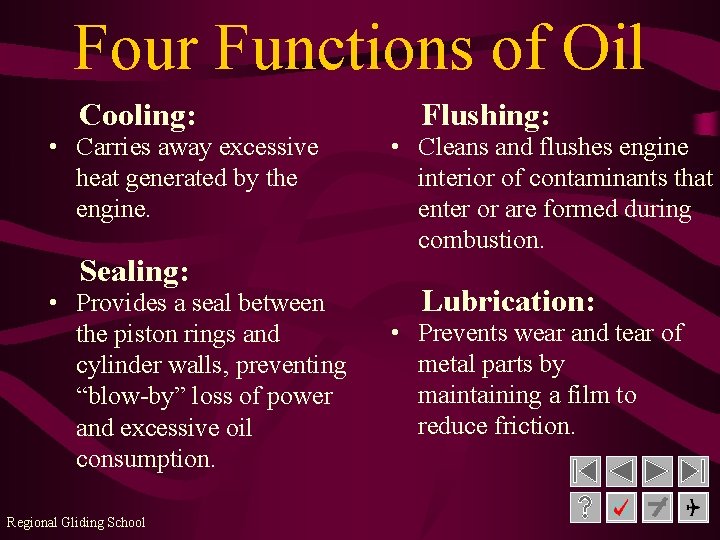 Four Functions of Oil

Cooling:
• Carries away excessive heat generated by the engine.

Sealing:
• Provides a seal between the piston rings and cylinder walls, preventing “blow-by” loss of power and excessive oil consumption.

Flushing:
• Cleans and flushes engine interior of contaminants that enter or are formed during combustion.

Lubrication:
• Prevents wear and tear of metal parts by maintaining a film to reduce friction.

?

Regional Gliding School